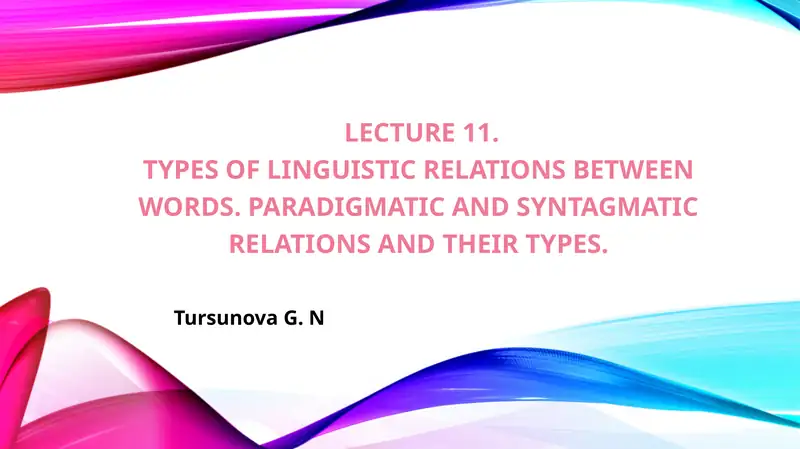 LECTURE 11.
TYPES OF LINGUISTIC RELATIONS BETWEEN WORDS. PARADIGMATIC AND SYNTAGMATIC RELATIONS AND THEIR TYPES.

Tursunova G. N